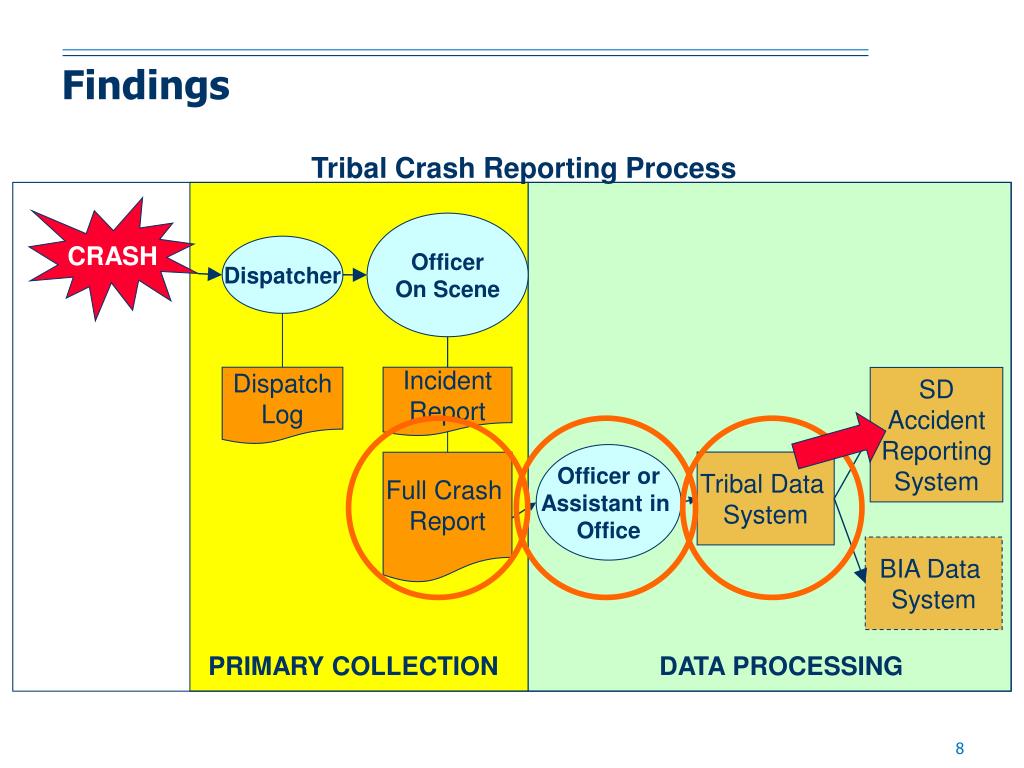 Findings

Tribal Crash Reporting Process

CRASH

Dispatcher

Officer On Scene

Dispatch Log

Incident Report

Full Crash Report

Officer or Assistant in Office

Tribal Data System

SD Accident Reporting System

BIA Data System

PRIMARY COLLECTION

DATA PROCESSING

8